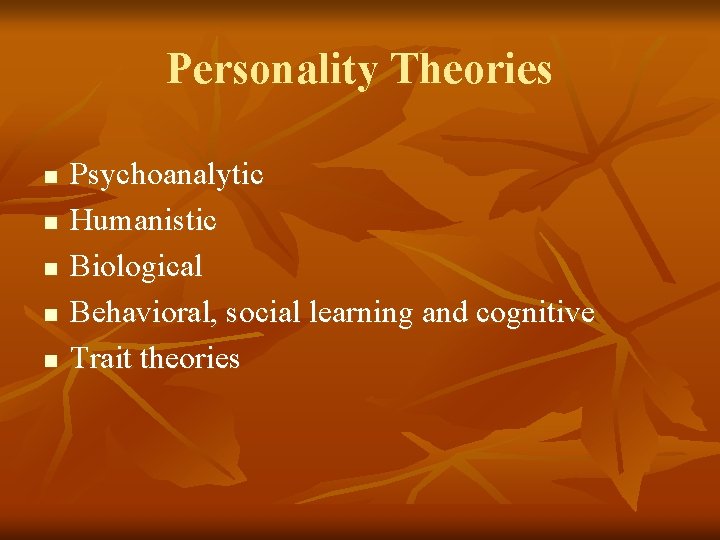 Personality Theories

- Psychoanalytic
- Humanistic
- Biological
- Behavioral, social learning and cognitive
- Trait theories